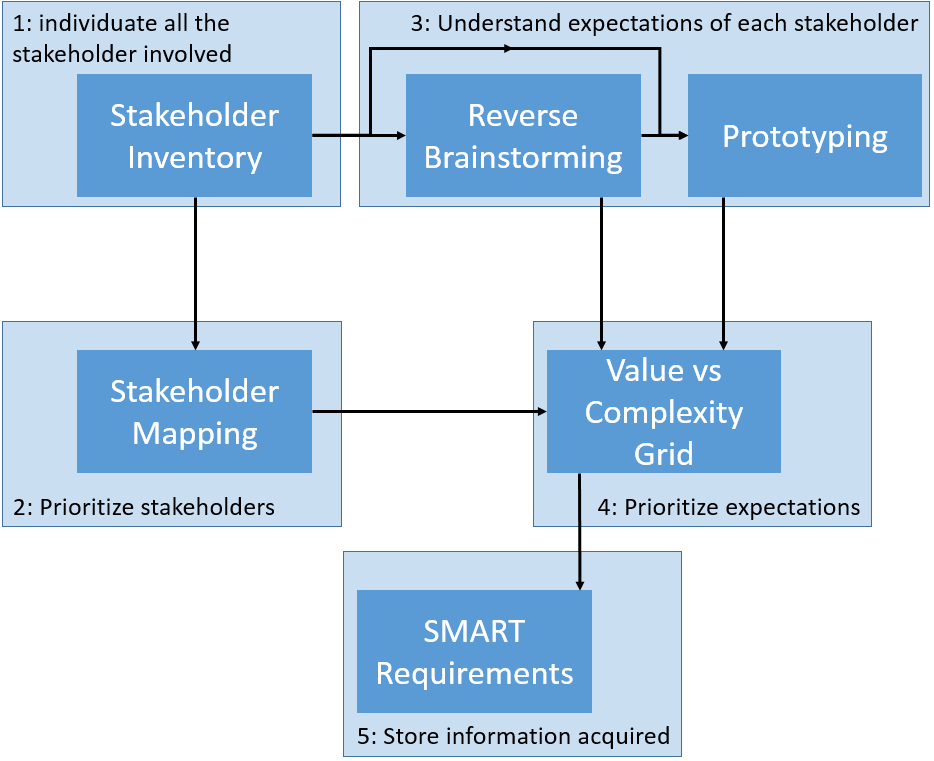 1: individuate all the stakeholder involved

Stakeholder Inventory

3: Understand expectations of each stakeholder

Reverse Brainstorming

Prototyping

Stakeholder Mapping

2: Prioritize stakeholders

Value vs Complexity Grid

4: Prioritize expectations

SMART Requirements

5: Store information acquired